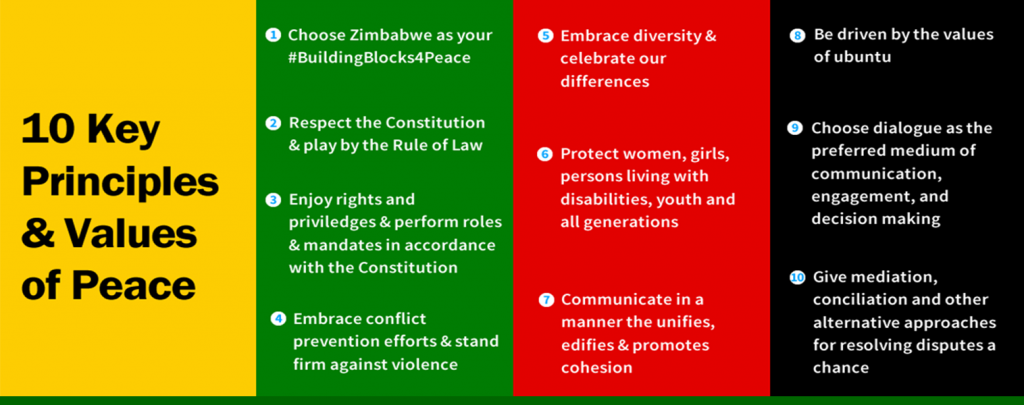 10 Key Principles & Values of Peace

1 Choose Zimbabwe as your #BuildingBlocks4Peace

2 Respect the Constitution & play by the Rule of Law

3 Enjoy rights and priviledges & perform roles & mandates in accordance with the Constitution

4 Embrace conflict prevention efforts & stand firm against violence

5 Embrace diversity & celebrate our differences

6 Protect women, girls, persons living with disabilities, youth and all generations

7 Communicate in a manner the unifies, edifies & promotes cohesion

8 Be driven by the values of ubuntu

9 Choose dialogue as the preferred medium of communication, engagement, and decision making

10 Give mediation, conciliation and other alternative approaches for resolving disputes a chance